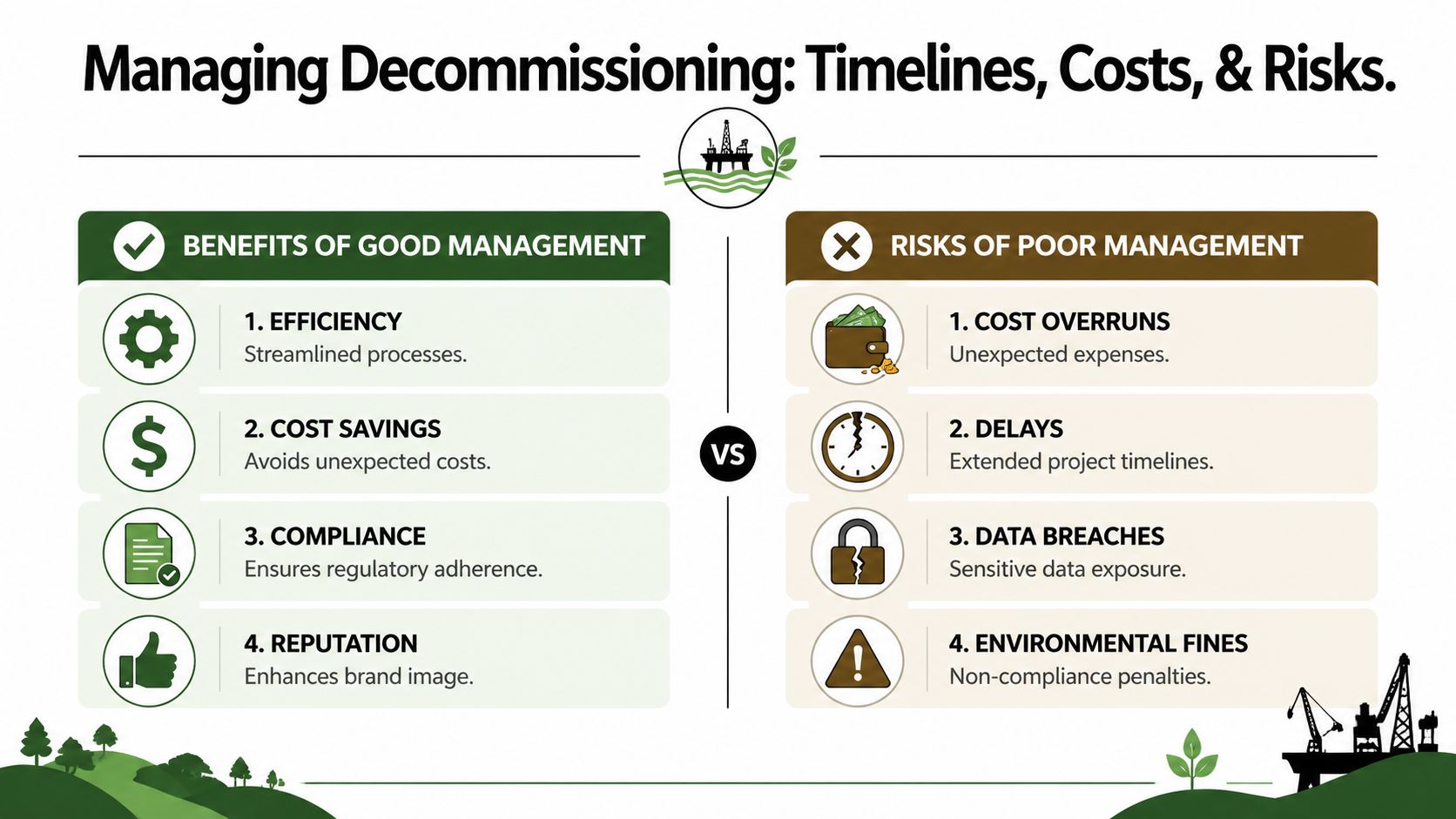 Managing Decommissioning: Timelines, Costs, & Risks.

BENEFITS OF GOOD MANAGEMENT

1. EFFICIENCY
Streamlined processes.

2. COST SAVINGS
Avoids unexpected costs.

3. COMPLIANCE
Ensures regulatory adherence.

4. REPUTATION
Enhances brand image.

VS

RISKS OF POOR MANAGEMENT

1. COST OVERRUNS
Unexpected expenses.

2. DELAYS
Extended project timelines.

3. DATA BREACHES
Sensitive data exposure.

4. ENVIRONMENTAL FINES
Non-compliance penalties.